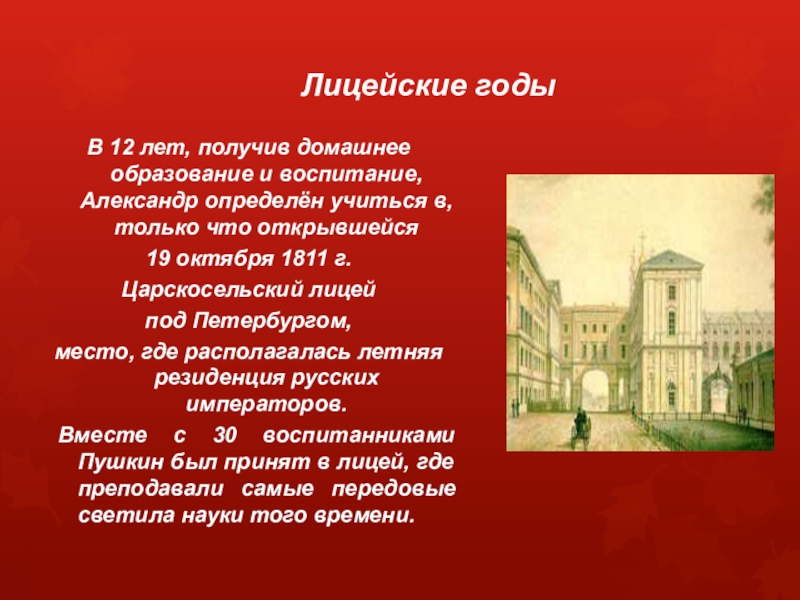 Лицейские годы

В 12 лет, получив домашнее образование и воспитание, Александр определён учиться в, только что открывшейся

19 октября 1811 г.

Царскосельский лицей

под Петербургом,

место, где располагалась летняя резиденция русских императоров.

Вместе с 30 воспитанниками Пушкин был принят в лицей, где преподавали самые передовые светила науки того времени.